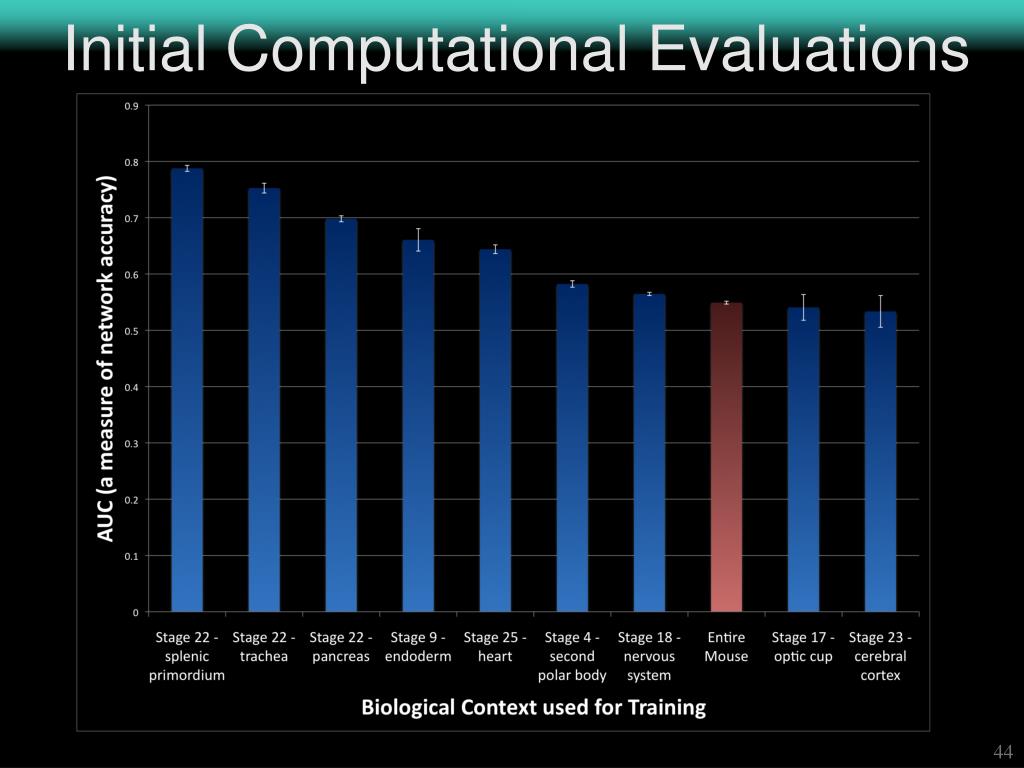 Initial Computational Evaluations

AUC (a measure of network accuracy)

0.9
0.8
0.7
0.6
0.5
0.4
0.3
0.2
0.1
0

Stage 22 - splenic primordium
Stage 22 - trachea
Stage 22 - pancreas
Stage 9 - endoderm
Stage 25 - heart
Stage 4 - second polar body
Stage 18 - nervous system
Entire Mouse
Stage 17 - optic cup
Stage 23 - cerebral cortex

Biological Context used for Training

44